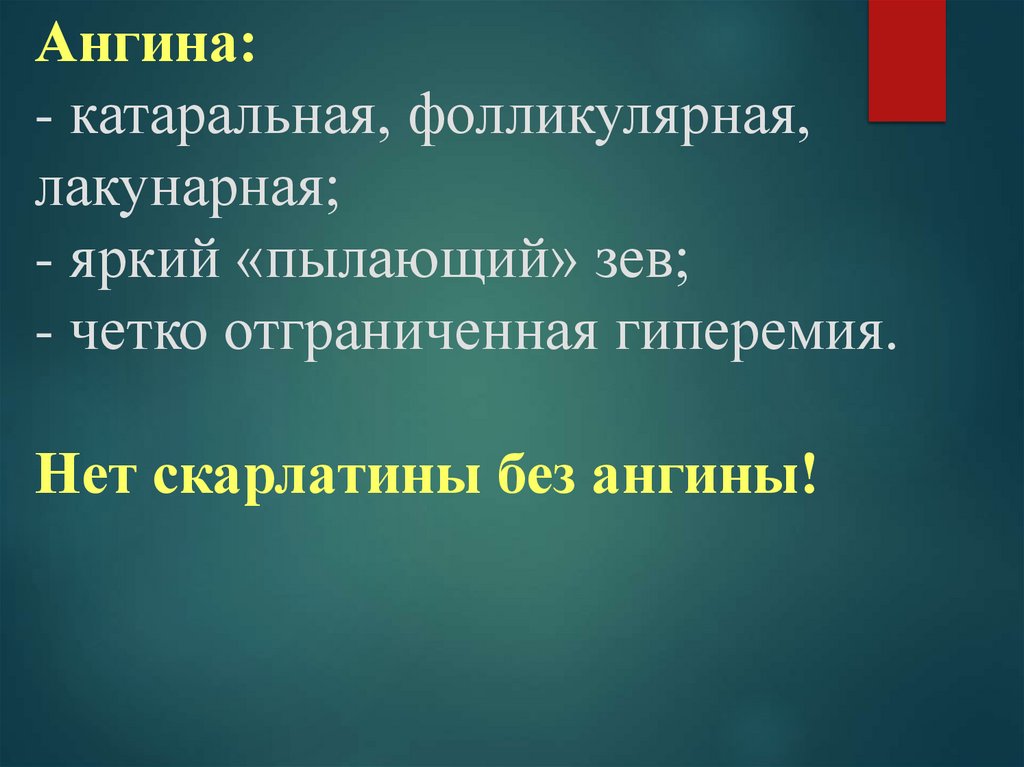 Ангина:
- катаральная, фолликулярная, лакунарная;
- яркий «пылающий» зев;
- четко отграниченная гиперемия.

Нет скарлатины без ангины!